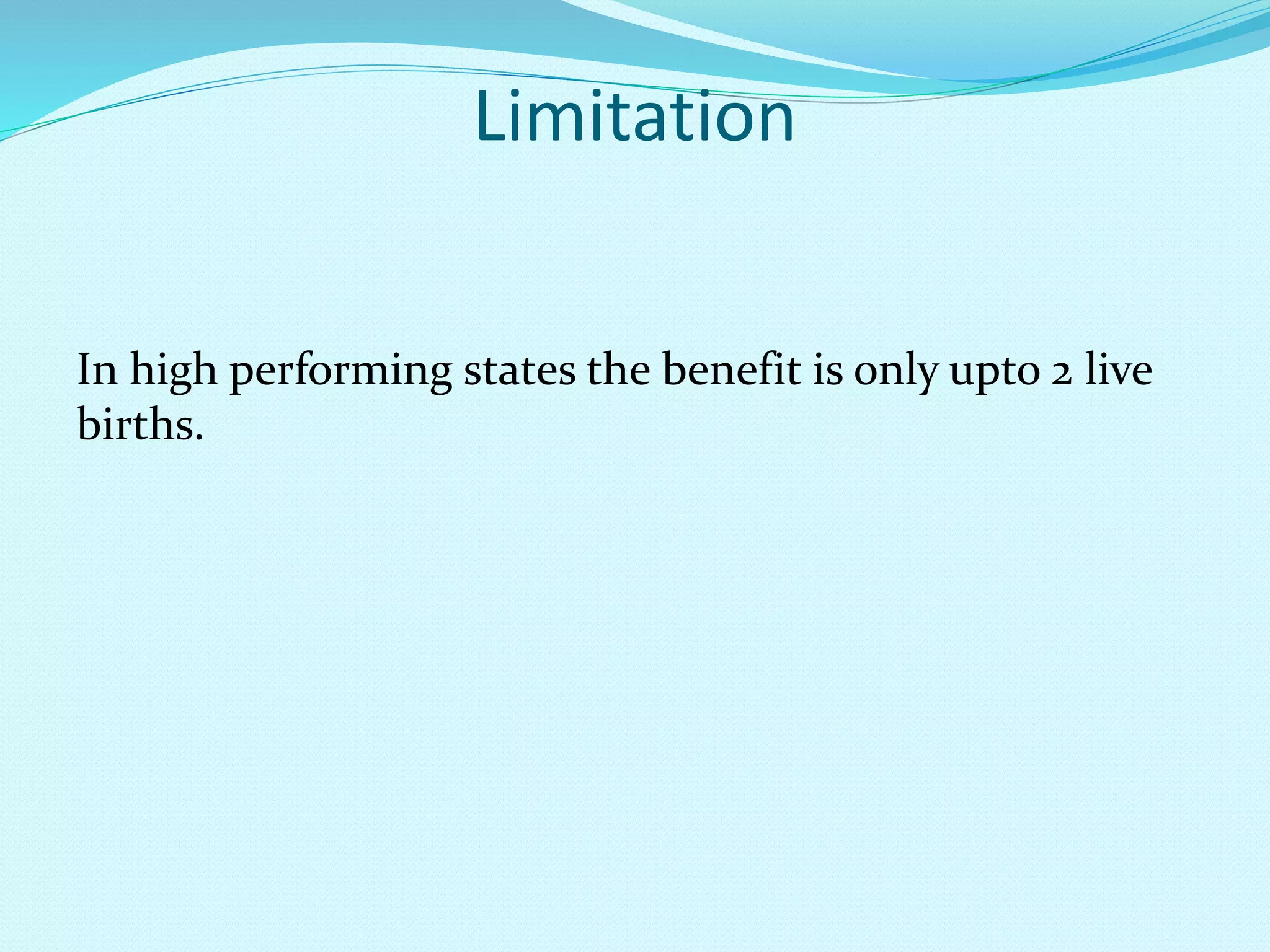 Limitation

In high performing states the benefit is only upto 2 live births.